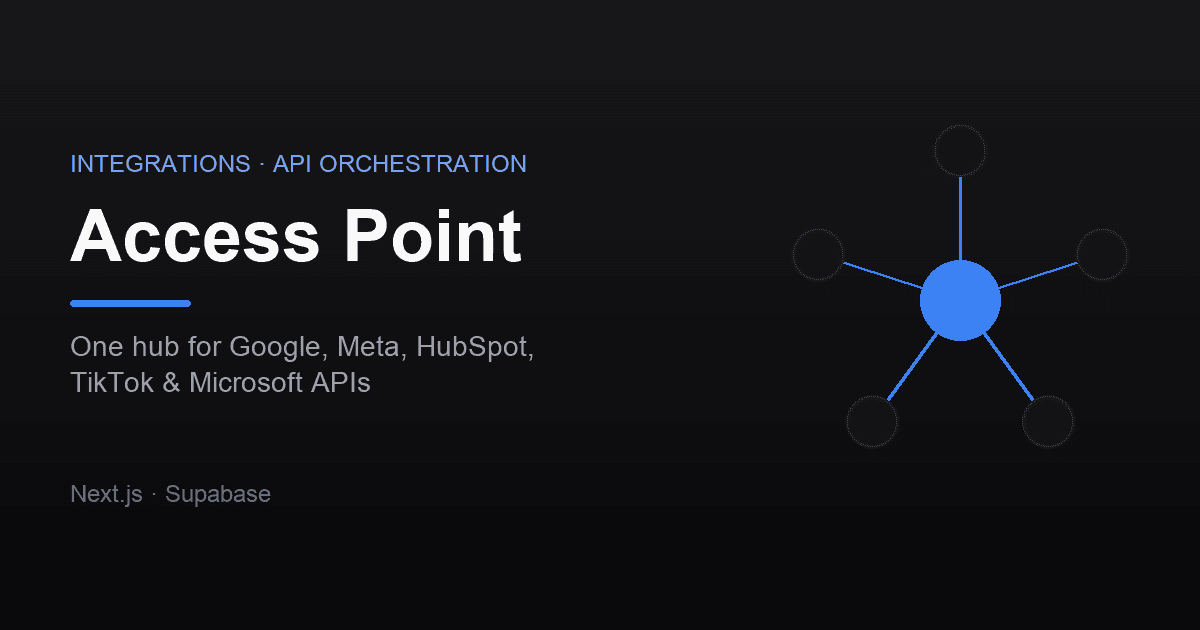 INTEGRATIONS · API ORCHESTRATION

Access Point

One hub for Google, Meta, HubSpot, TikTok & Microsoft APIs

Next.js · Supabase